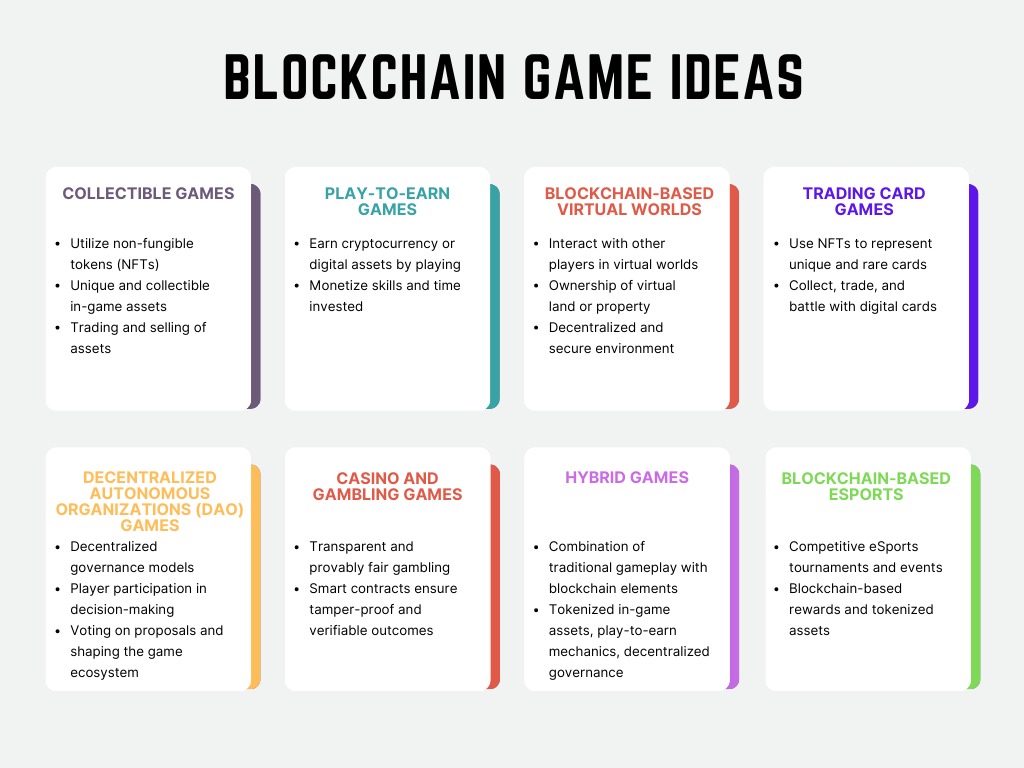 BLOCKCHAIN GAME IDEAS

COLLECTIBLE GAMES

- Utilize non-fungible tokens (NFTs)
- Unique and collectible in-game assets
- Trading and selling of assets

PLAY-TO-EARN GAMES

- Earn cryptocurrency or digital assets by playing
- Monetize skills and time invested

BLOCKCHAIN-BASED VIRTUAL WORLDS

- Interact with other players in virtual worlds
- Ownership of virtual land or property
- Decentralized and secure environment

TRADING CARD GAMES

- Use NFTs to represent unique and rare cards
- Collect, trade, and battle with digital cards

DECENTRALIZED AUTONOMOUS ORGANIZATIONS (DAO) GAMES

- Decentralized governance models
- Player participation in decision-making
- Voting on proposals and shaping the game ecosystem

CASINO AND GAMBLING GAMES

- Transparent and provably fair gambling
- Smart contracts ensure tamper-proof and verifiable outcomes

HYBRID GAMES

- Combination of traditional gameplay with blockchain elements
- Tokenized in-game assets, play-to-earn mechanics, decentralized governance

BLOCKCHAIN-BASED ESPORTS

- Competitive eSports tournaments and events
- Blockchain-based rewards and tokenized assets